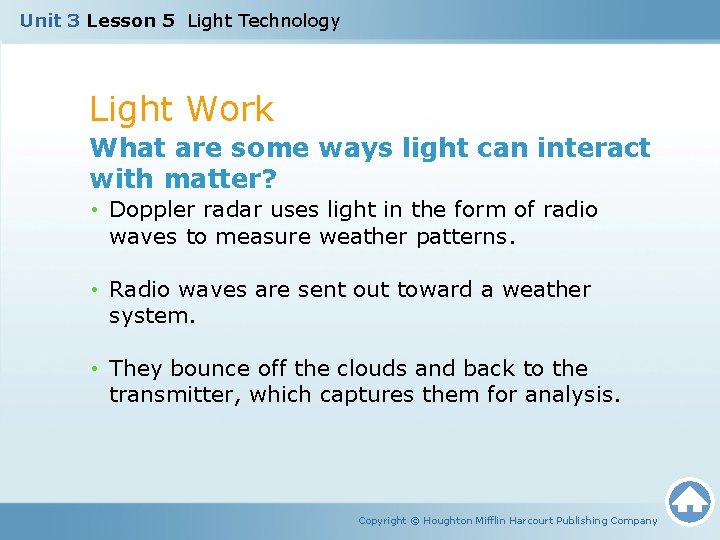 Unit 3 Lesson 5 Light Technology

Light Work

What are some ways light can interact with matter?

• Doppler radar uses light in the form of radio waves to measure weather patterns.

• Radio waves are sent out toward a weather system.

• They bounce off the clouds and back to the transmitter, which captures them for analysis.

Copyright © Houghton Mifflin Harcourt Publishing Company